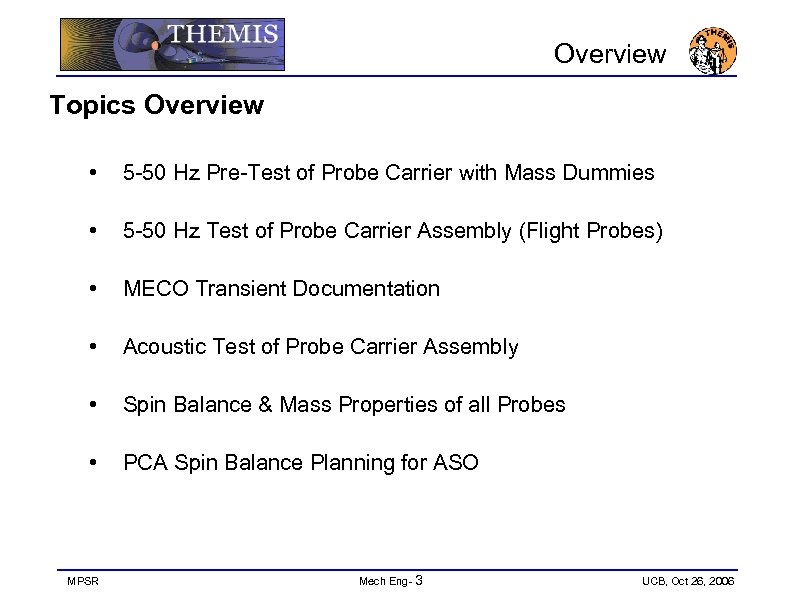 THEMIS

Overview

THEMIS

Topics Overview

• 5-50 Hz Pre-Test of Probe Carrier with Mass Dummies

• 5-50 Hz Test of Probe Carrier Assembly (Flight Probes)

• MECO Transient Documentation

• Acoustic Test of Probe Carrier Assembly

• Spin Balance & Mass Properties of all Probes

• PCA Spin Balance Planning for ASO

MPSR

Mech Eng- 3

UCB, Oct 26, 2006